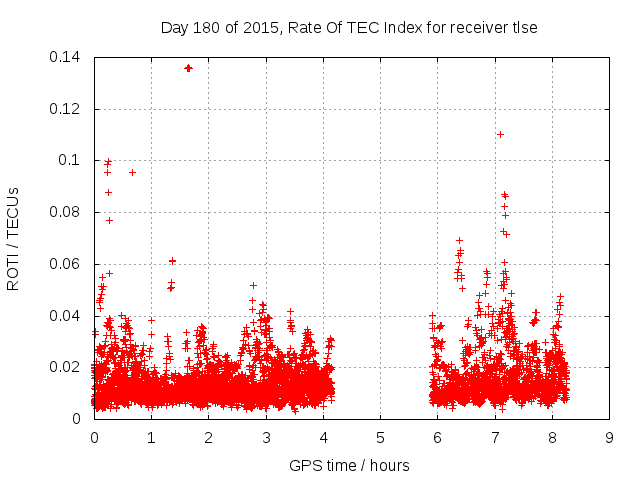 Day 180 of 2015, Rate Of TEC Index for receiver tlse

ROTI / TECUs

0.14
0.12
0.1
0.08
0.06
0.04
0.02
0

0 1 2 3 4 5 6 7 8 9

GPS time / hours